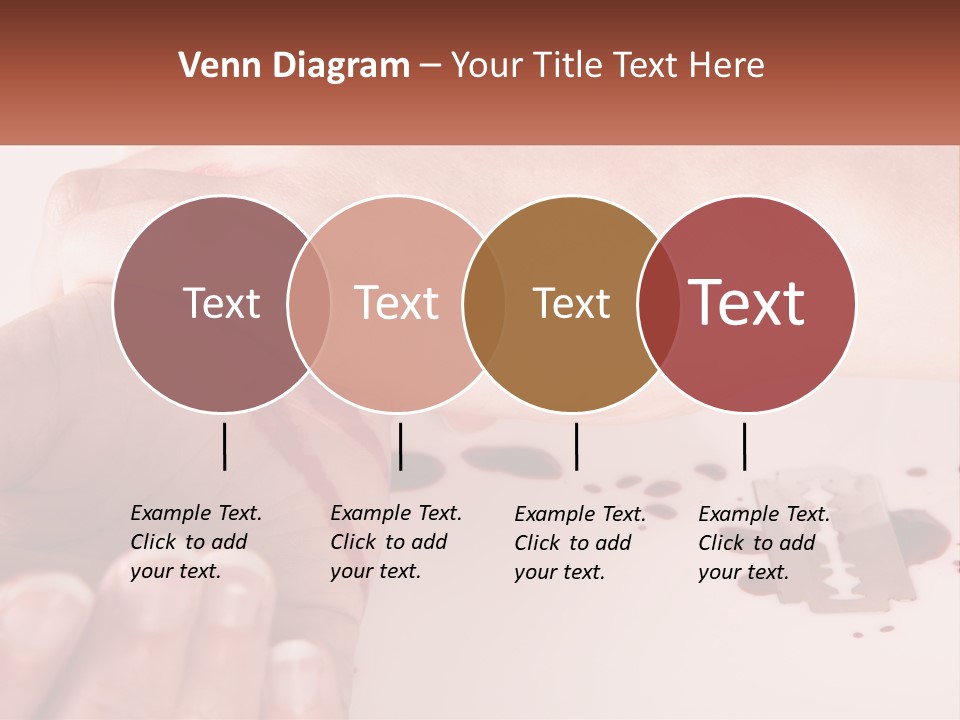 Venn Diagram – Your Title Text Here

Text

Text

Text

Text

Example Text. Click to add your text.

Example Text. Click to add your text.

Example Text. Click to add your text.

Example Text. Click to add your text.